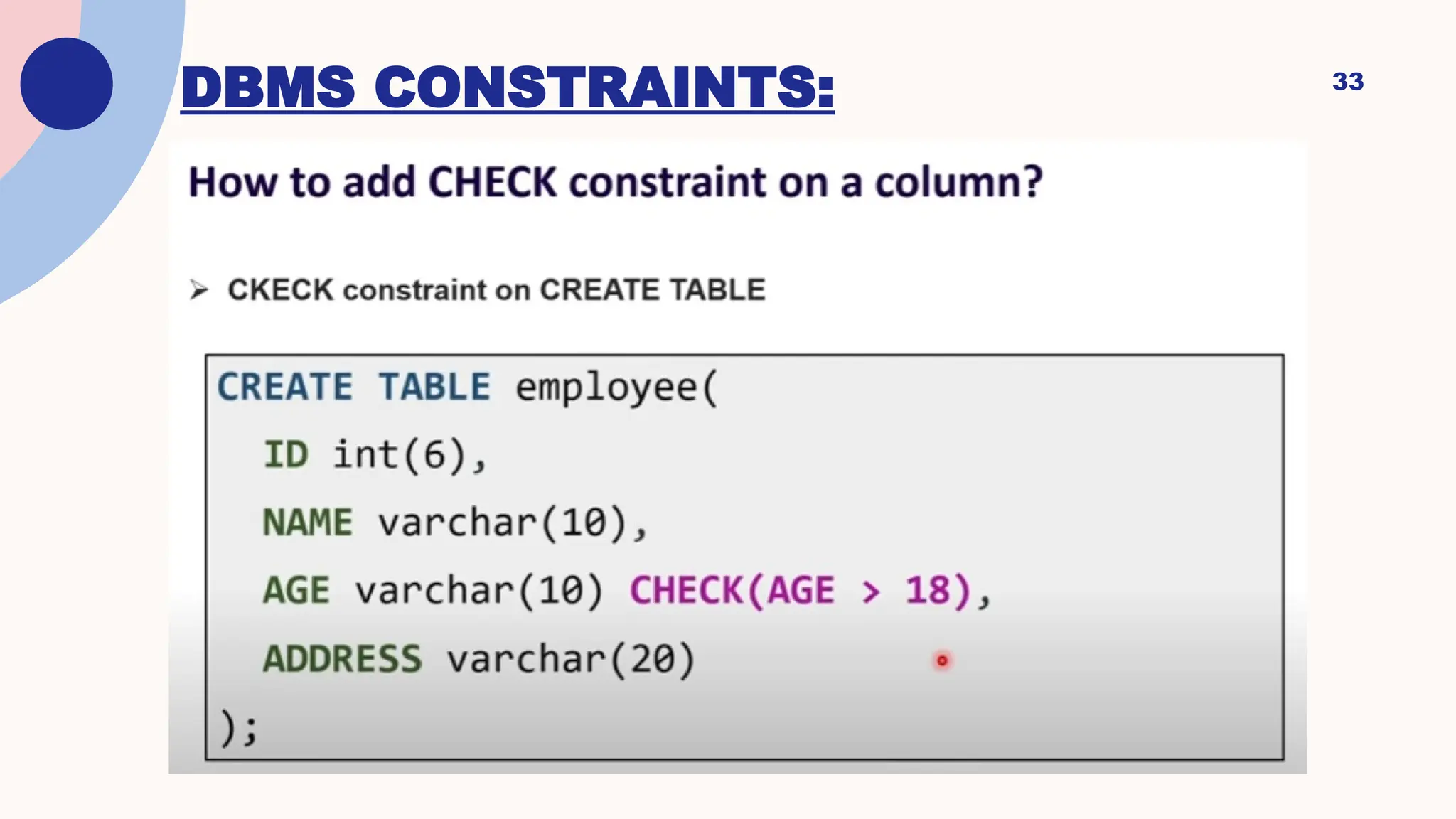 DBMS CONSTRAINTS:

33

How to add CHECK constraint on a column?

➢ CKECK constraint on CREATE TABLE

CREATE TABLE employee(
ID int(6),
NAME varchar(10),
AGE varchar(10) CHECK(AGE > 18),
ADDRESS varchar(20)
);